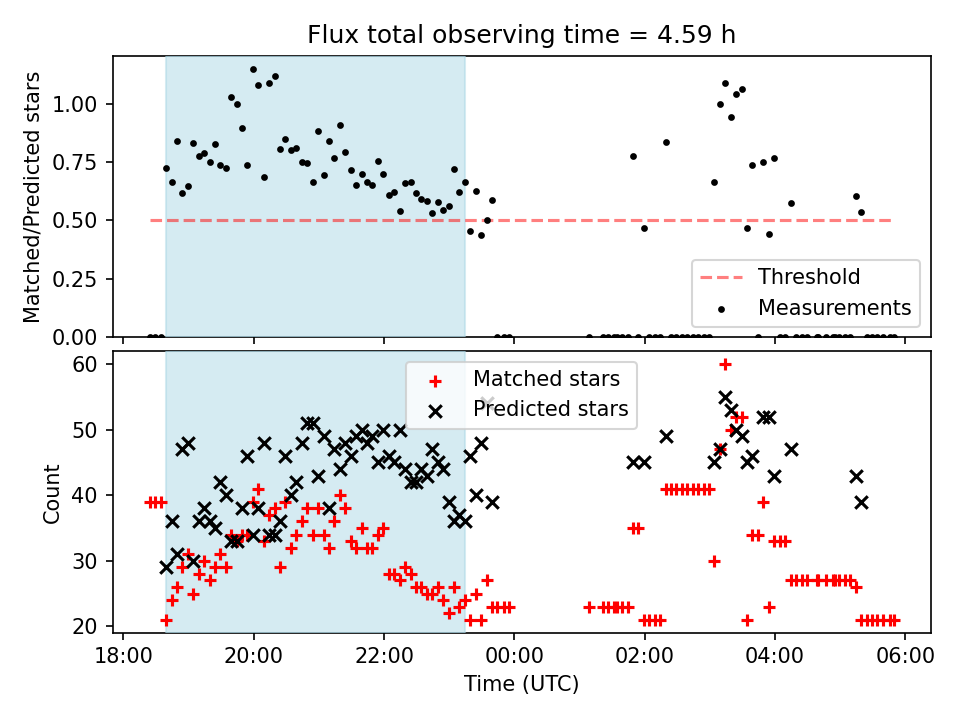 Flux total observing time = 4.59 h

Matched/Predicted stars

1.00
0.75
0.50
0.25
0.00

Threshold
Measurements

Count

60
50
40
30
20

Matched stars
Predicted stars

18:00
20:00
22:00
00:00
02:00
04:00
06:00

Time (UTC)